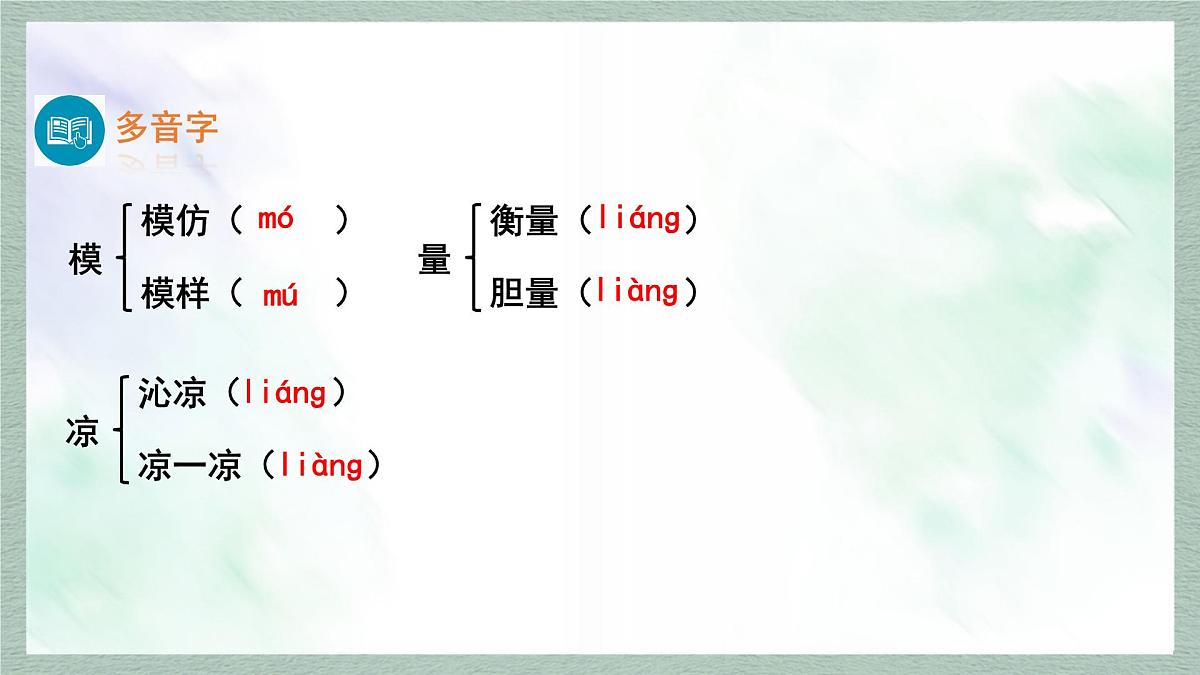 多音字

模 模仿（ mó ）
模样（ mú ）

量 衡量（liáng）
胆量（liàng）

凉 沁凉（liáng）
凉一凉（liàng）